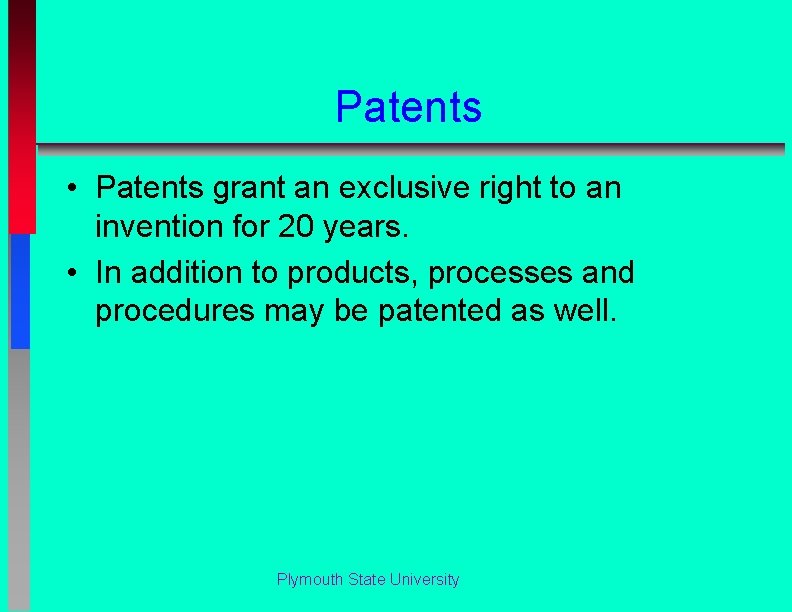 Patents

• Patents grant an exclusive right to an invention for 20 years.
• In addition to products, processes and procedures may be patented as well.

Plymouth State University